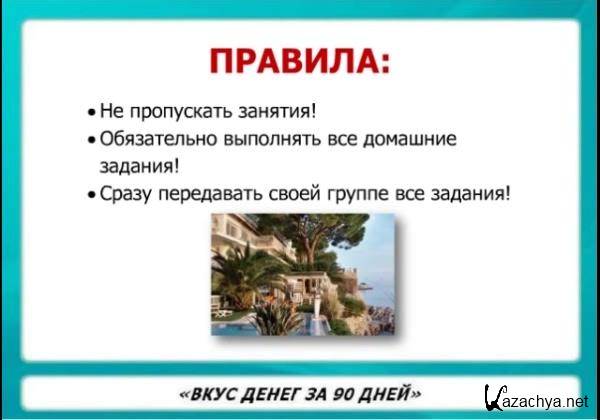 ПРАВИЛА:

• Не пропускать занятия!
• Обязательно выполнять все домашние задания!
• Сразу передавать своей группе все задания!

«ВКУС ДЕНЕГ ЗА 90 ДНЕЙ»

Kazachya.net